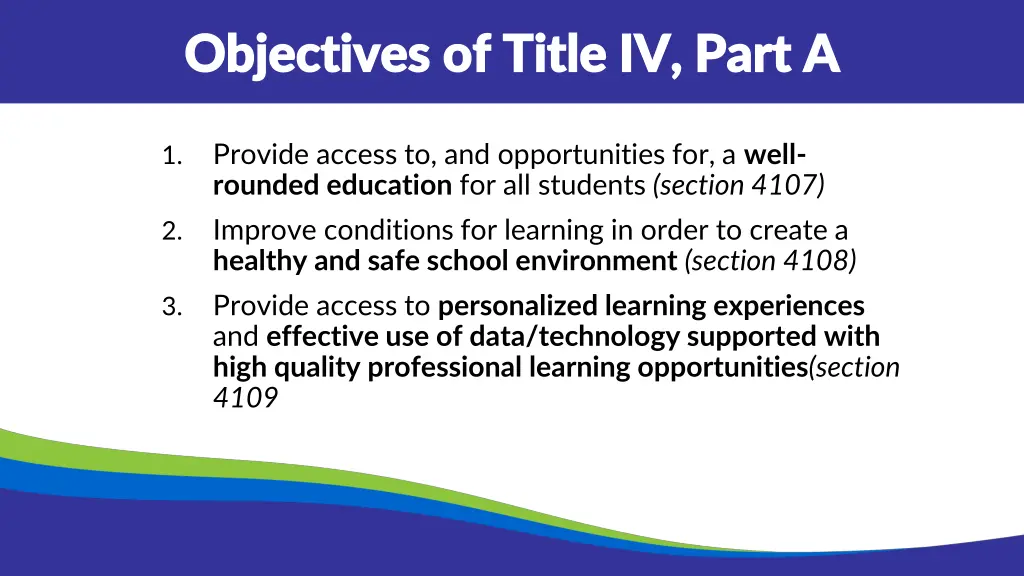 Objectives of Title IV, Part A

1. Provide access to, and opportunities for, a well-rounded education for all students (section 4107)

2. Improve conditions for learning in order to create a healthy and safe school environment (section 4108)

3. Provide access to personalized learning experiences and effective use of data/technology supported with high quality professional learning opportunities(section 4109